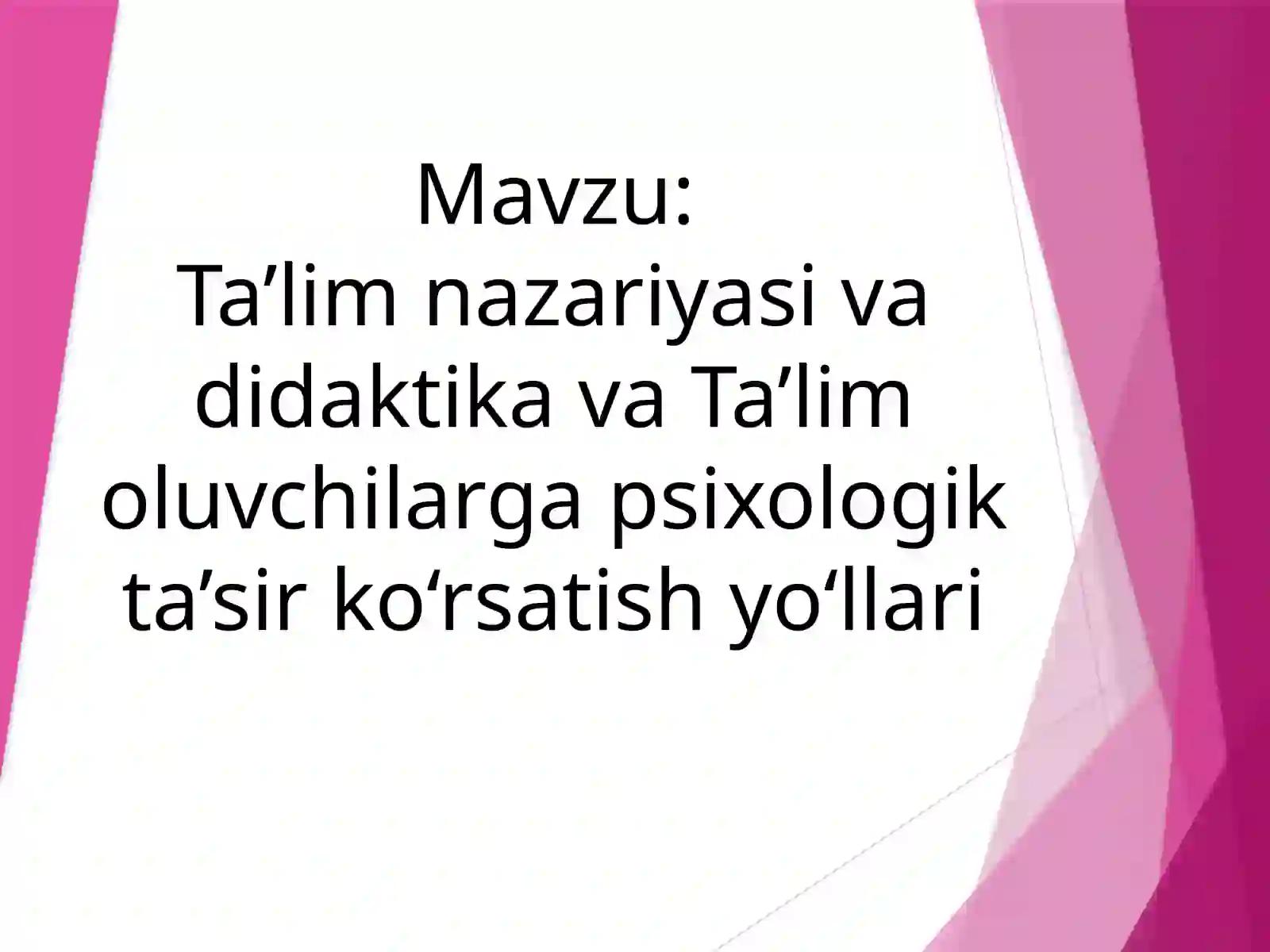 Mavzu:
Ta’lim nazariyasi va didaktika va Ta’lim oluvchilarga psixologik ta’sir ko‘rsatish yo‘llari